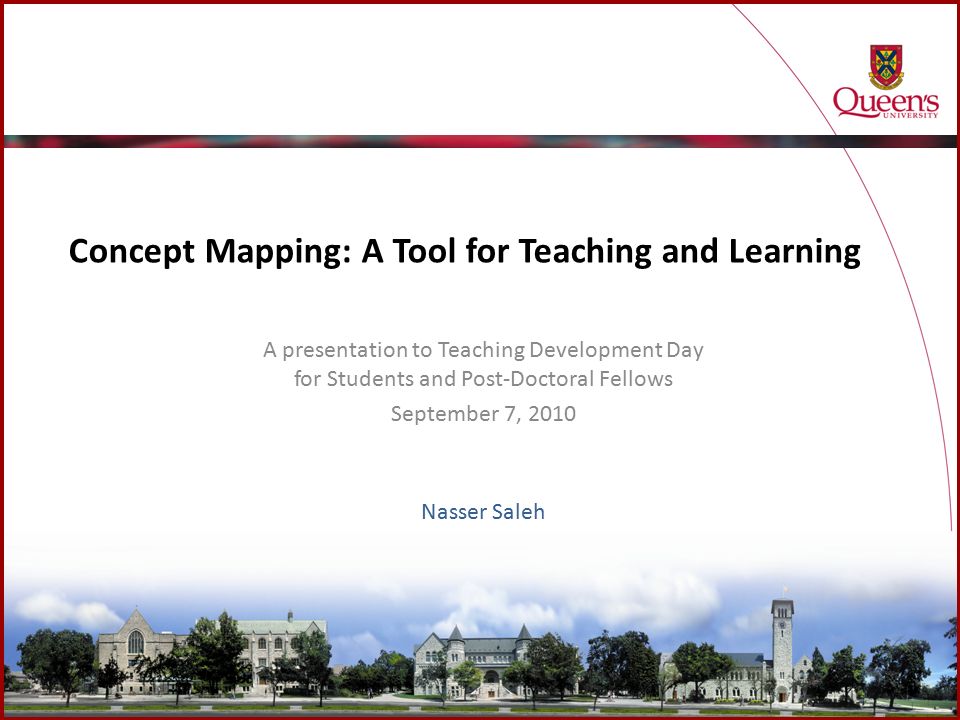 Queen's
UNIVERSITY

Concept Mapping: A Tool for Teaching and Learning

A presentation to Teaching Development Day for Students and Post-Doctoral Fellows

September 7, 2010

Nasser Saleh